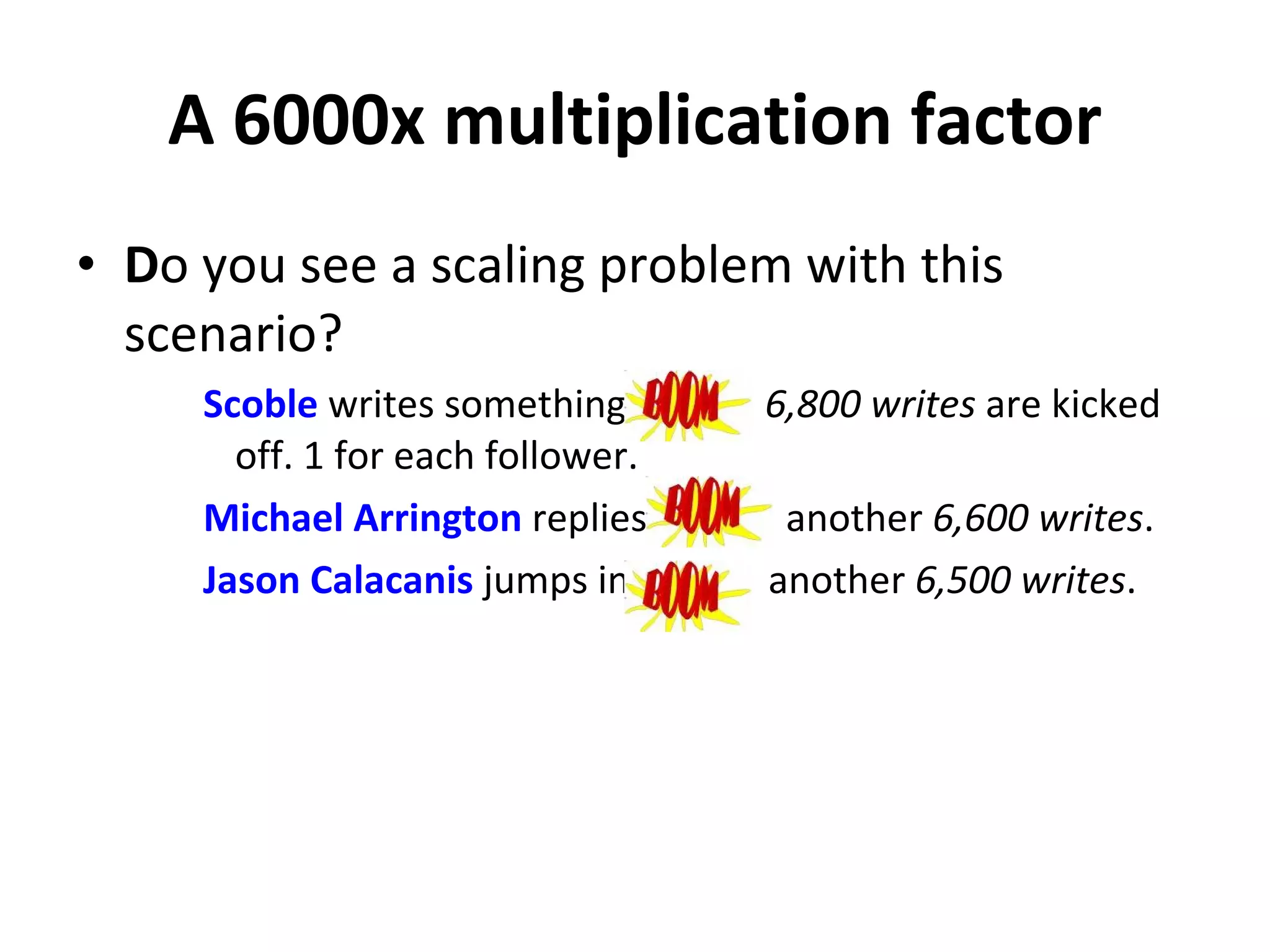 A 6000x multiplication factor

• Do you see a scaling problem with this scenario?

Scoble writes something BOOM 6,800 writes are kicked off. 1 for each follower.

Michael Arrington replies BOOM another 6,600 writes.

Jason Calacanis jumps in BOOM another 6,500 writes.